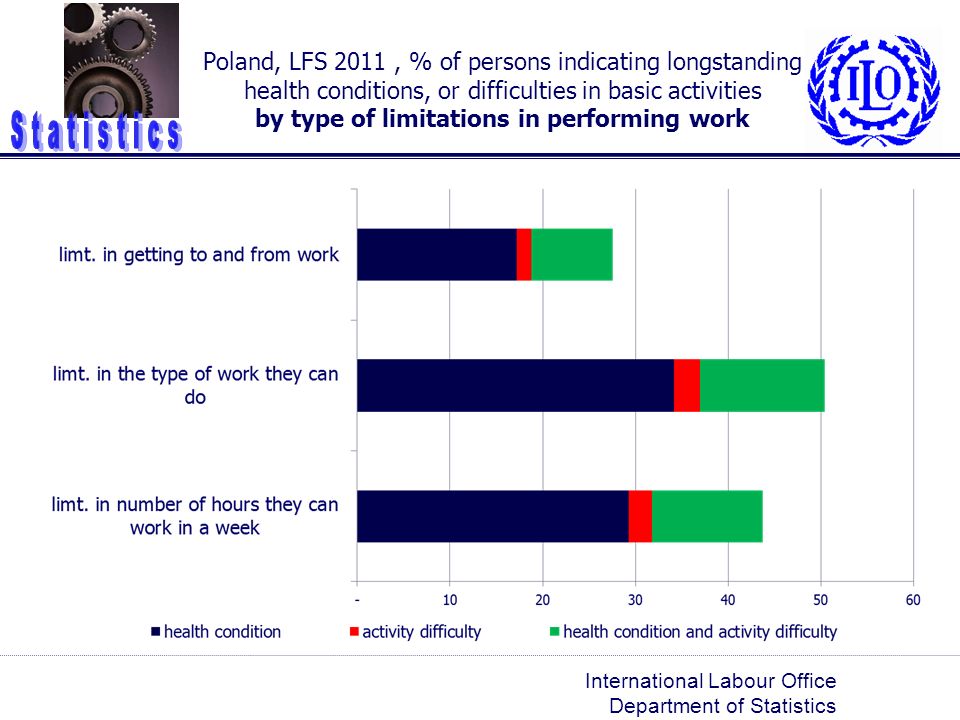 Statistics

Poland, LFS 2011 , % of persons indicating longstanding health conditions, or difficulties in basic activities
by type of limitations in performing work

ILO

limt. in getting to and from work

limt. in the type of work they can do

limt. in number of hours they can work in a week

- 10 20 30 40 50 60

health condition
activity difficulty
health condition and activity difficulty

International Labour Office
Department of Statistics